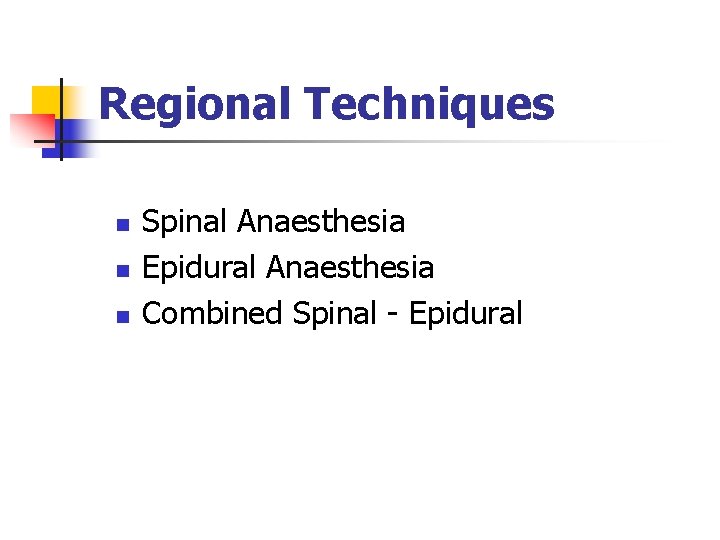 Regional Techniques

- Spinal Anaesthesia
- Epidural Anaesthesia
- Combined Spinal - Epidural